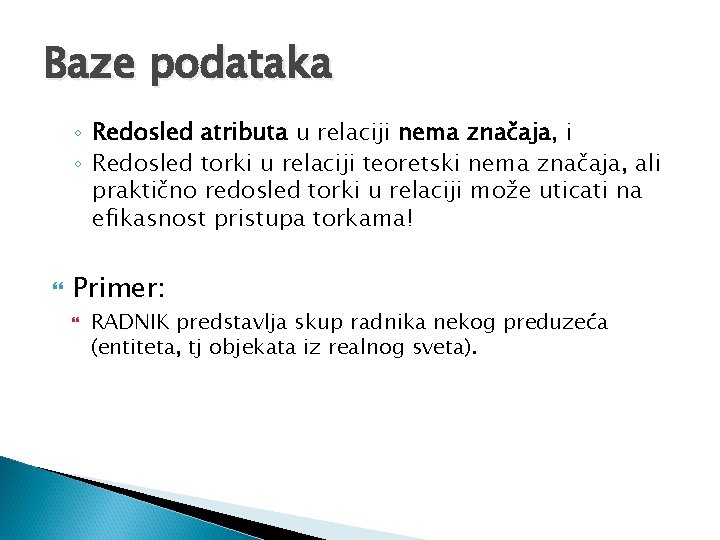 Baze podataka

◦ Redosled atributa u relaciji nema značaja, i
◦ Redosled torki u relaciji teoretski nema značaja, ali praktično redosled torki u relaciji može uticati na efikasnost pristupa torkama!

Primer:

RADNIK predstavlja skup radnika nekog preduzeća (entiteta, tj objekata iz realnog sveta).